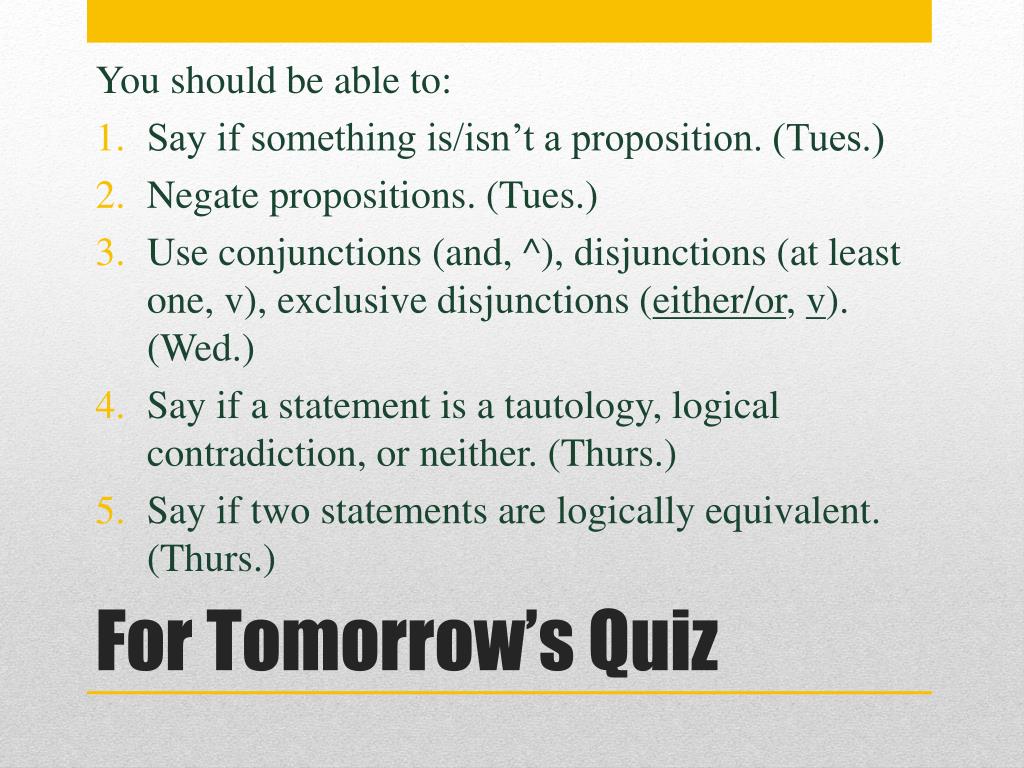 You should be able to:

1. Say if something is/isn’t a proposition. (Tues.)
2. Negate propositions. (Tues.)
3. Use conjunctions (and, ^), disjunctions (at least one, v), exclusive disjunctions (either/or, v). (Wed.)
4. Say if a statement is a tautology, logical contradiction, or neither. (Thurs.)
5. Say if two statements are logically equivalent. (Thurs.)

For Tomorrow’s Quiz